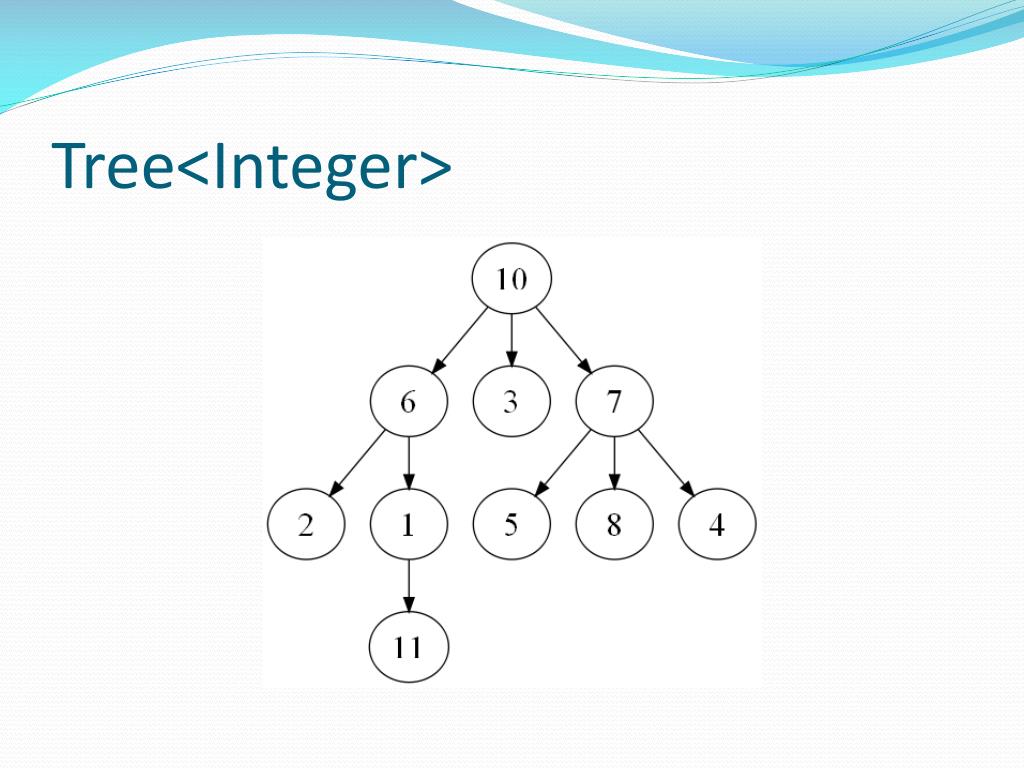 Tree<Integer>

10

6

3

7

2

1

5

8

4

11